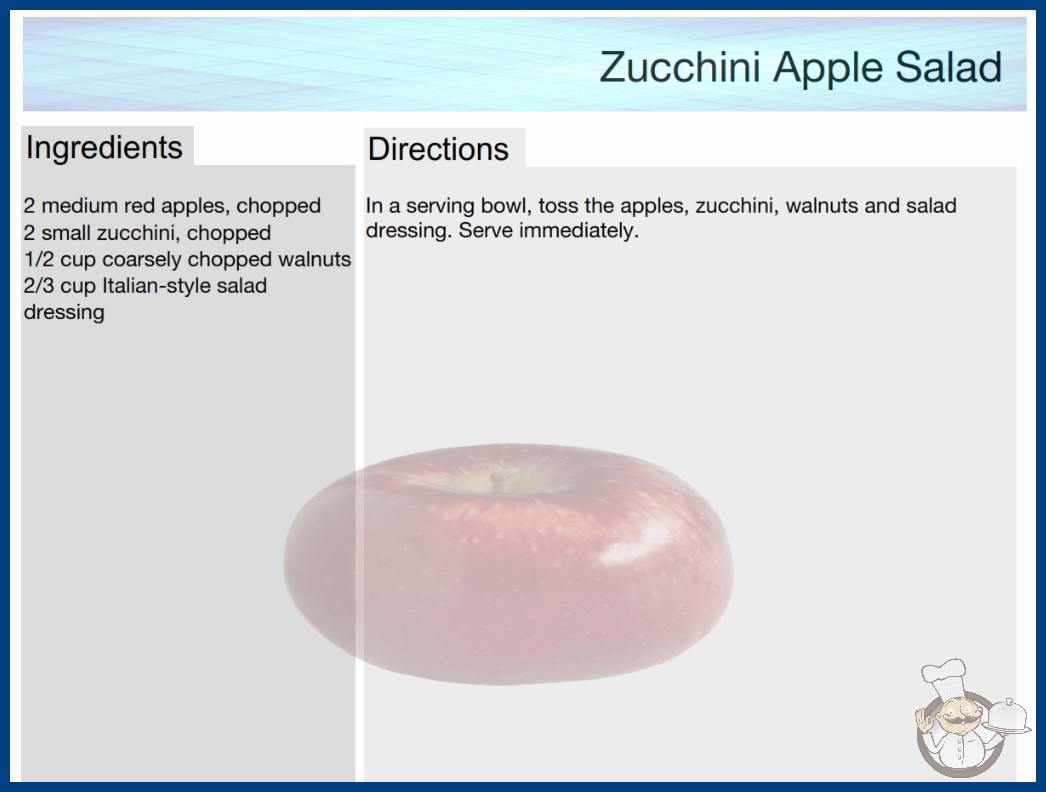 Zucchini Apple Salad

Ingredients

2 medium red apples, chopped
2 small zucchini, chopped
1/2 cup coarsely chopped walnuts
2/3 cup Italian-style salad dressing

Directions

In a serving bowl, toss the apples, zucchini, walnuts and salad dressing. Serve immediately.